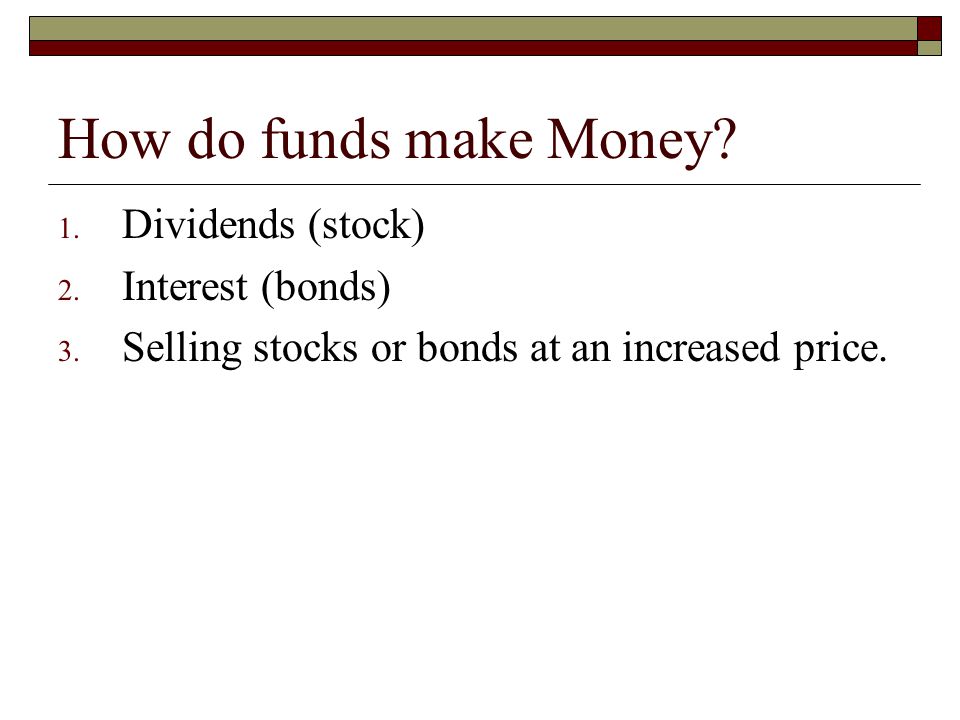 How do funds make Money?

1. Dividends (stock)
2. Interest (bonds)
3. Selling stocks or bonds at an increased price.